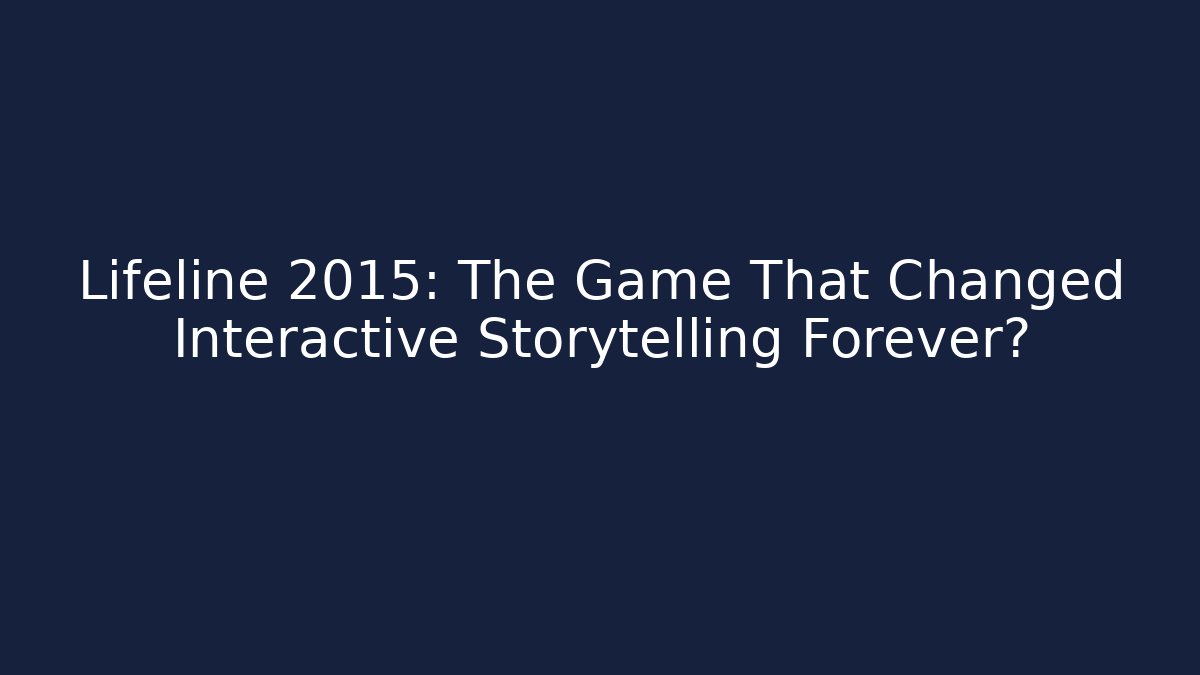 Lifeline 2015: The Game That Changed Interactive Storytelling Forever?